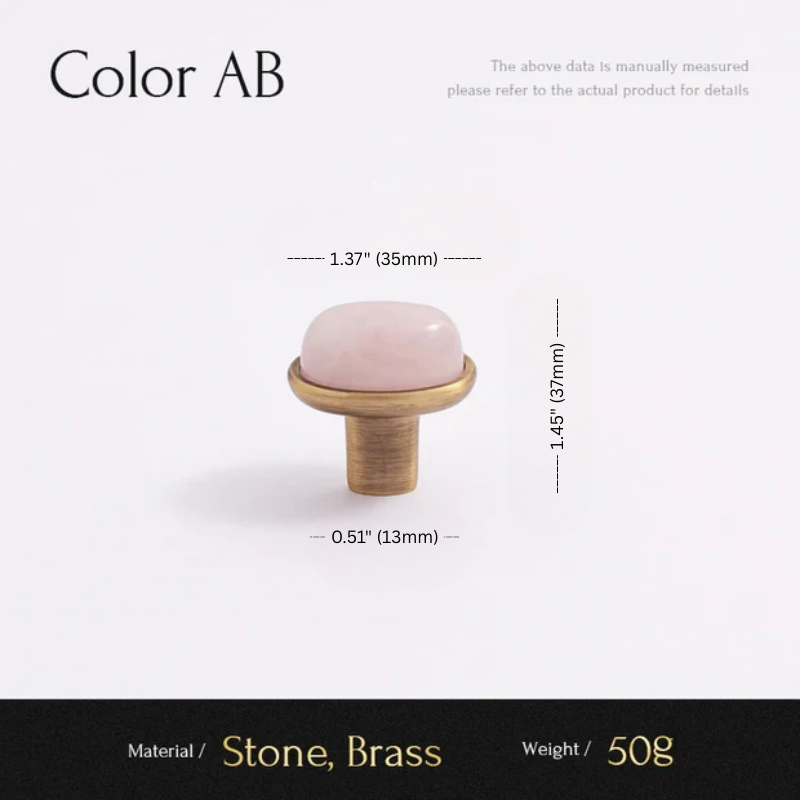 Color AB

The above data is manually measured
please refer to the actual product for details

1.37" (35mm)

1.45" (37mm)

0.51" (13mm)

Material / Stone, Brass Weight / 50g